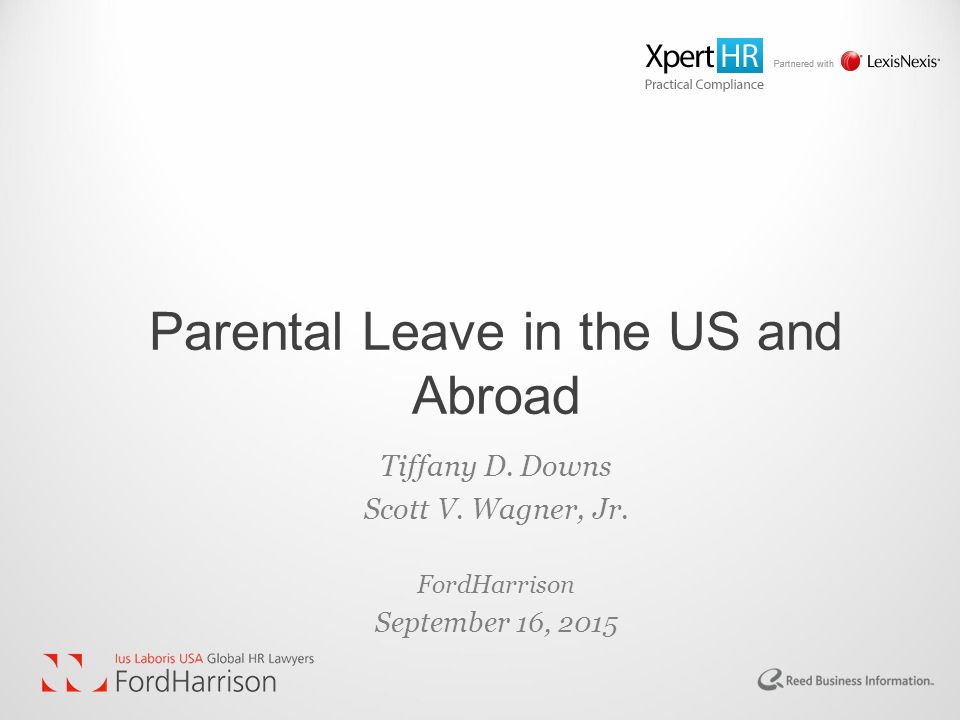 XpertHR
Practical Compliance
Partnered with LexisNexis

Parental Leave in the US and Abroad

Tiffany D. Downs
Scott V. Wagner, Jr.

FordHarrison
September 16, 2015

Ius Laboris USA Global HR Lawyers
FordHarrison

Reed Business Information